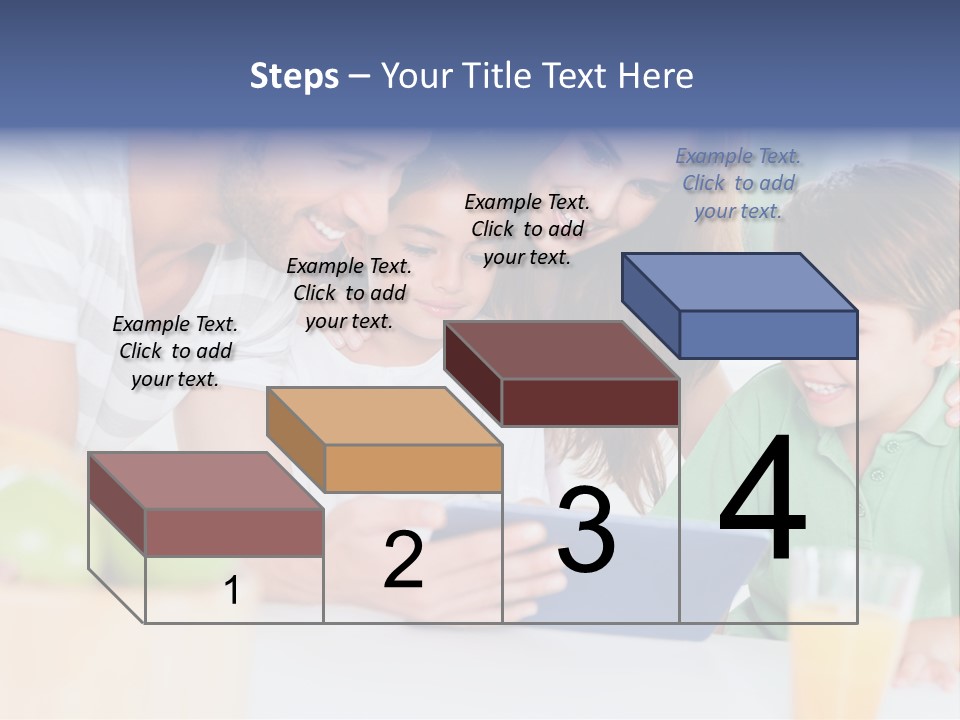 Steps – Your Title Text Here

Example Text. Click to add your text.

Example Text. Click to add your text.

Example Text. Click to add your text.

Example Text. Click to add your text.

1

2

3

4